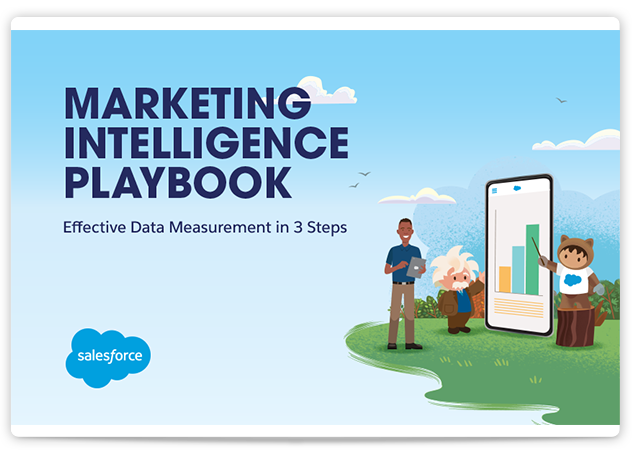 MARKETING INTELLIGENCE PLAYBOOK

Effective Data Measurement in 3 Steps

salesforce